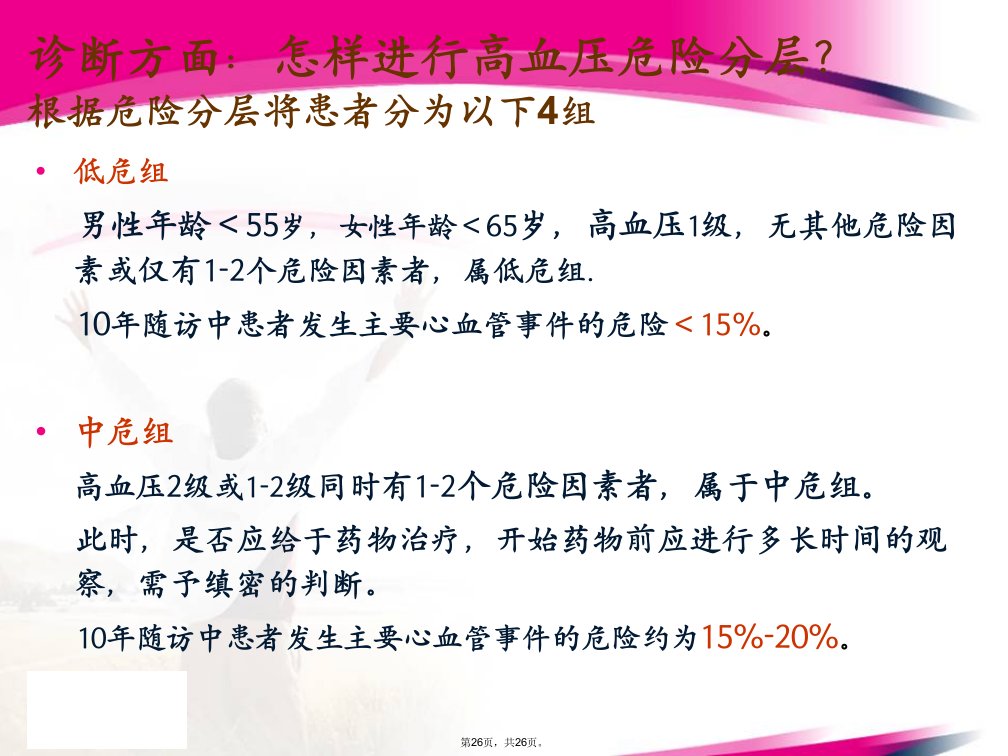 诊断方面：怎样进行高血压危险分层？
根据危险分层将患者分为以下4组

• 低危组

男性年龄＜55岁，女性年龄＜65岁，高血压1级，无其他危险因素或仅有1-2个危险因素者，属低危组.

10年随访中患者发生主要心血管事件的危险＜15%。

• 中危组

高血压2级或1-2级同时有1-2个危险因素者，属于中危组。

此时，是否应给于药物治疗，开始药物前应进行多长时间的观察，需予缜密的判断。

10年随访中患者发生主要心血管事件的危险约为15%-20%。

第26页，共26页。